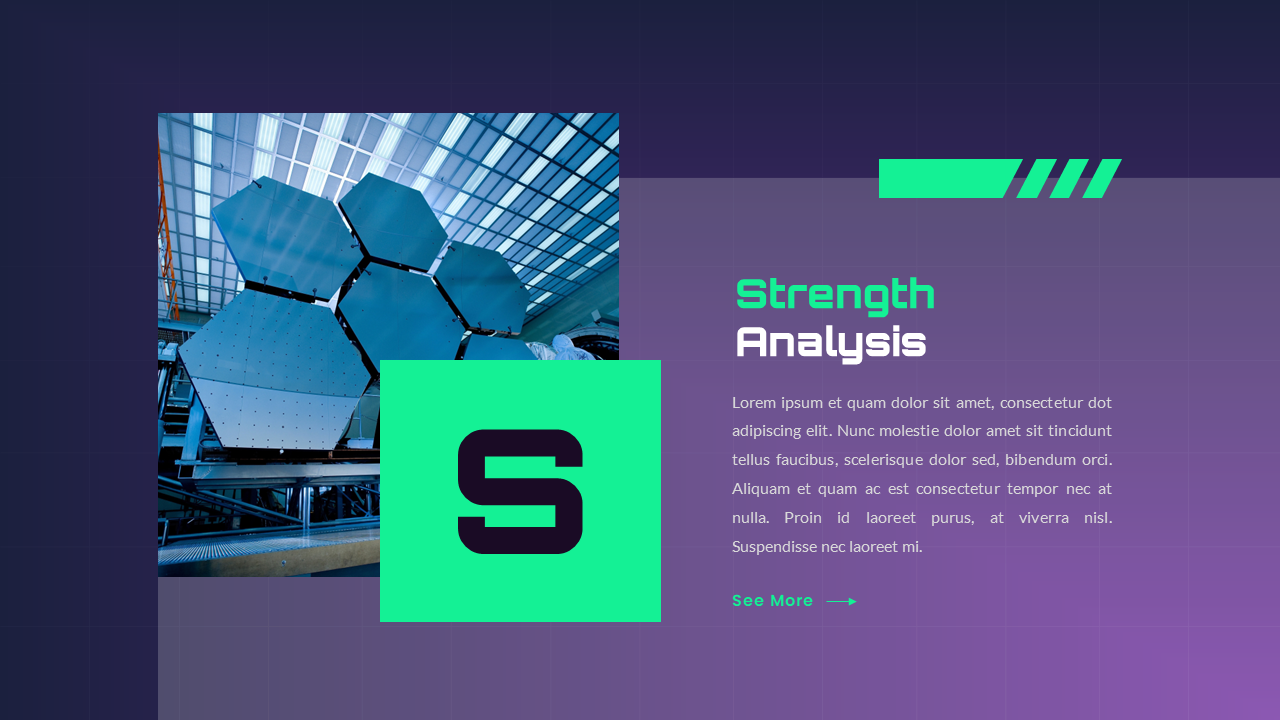 S

Strength
Analysis

Lorem ipsum et quam dolor sit amet, consectetur dot adipiscing elit. Nunc molestie dolor amet sit tincidunt tellus faucibus, scelerisque dolor sed, bibendum orci. Aliquam et quam ac est consectetur tempor nec at nulla. Proin id laoreet purus, at viverra nisl. Suspendisse nec laoreet mi.

See More